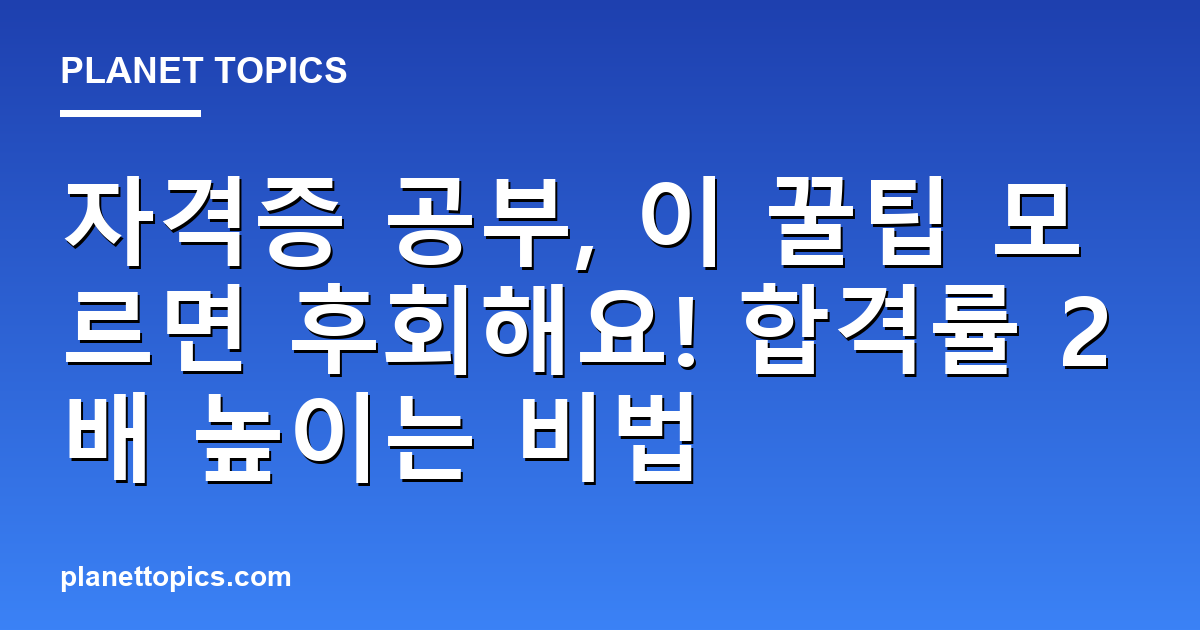 PLANET TOPICS

자격증 공부, 이 꿀팁 모르면 후회해요! 합격률 2배 높이는 비법

planettopics.com